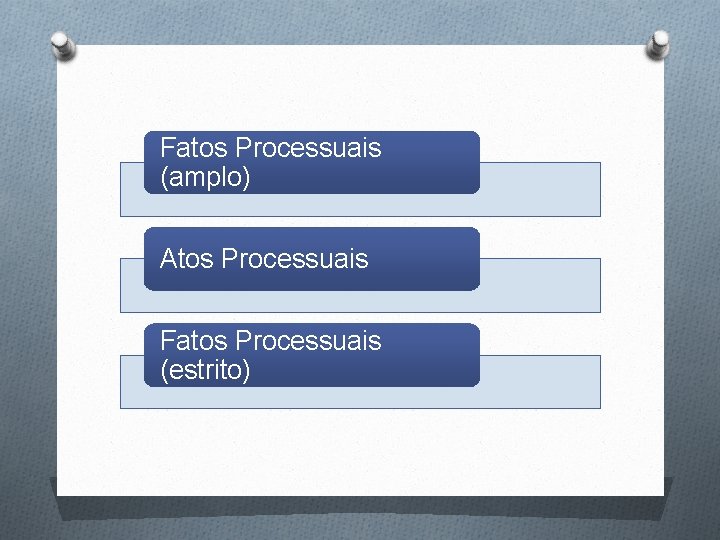 Fatos Processuais (amplo)

Atos Processuais

Fatos Processuais (estrito)